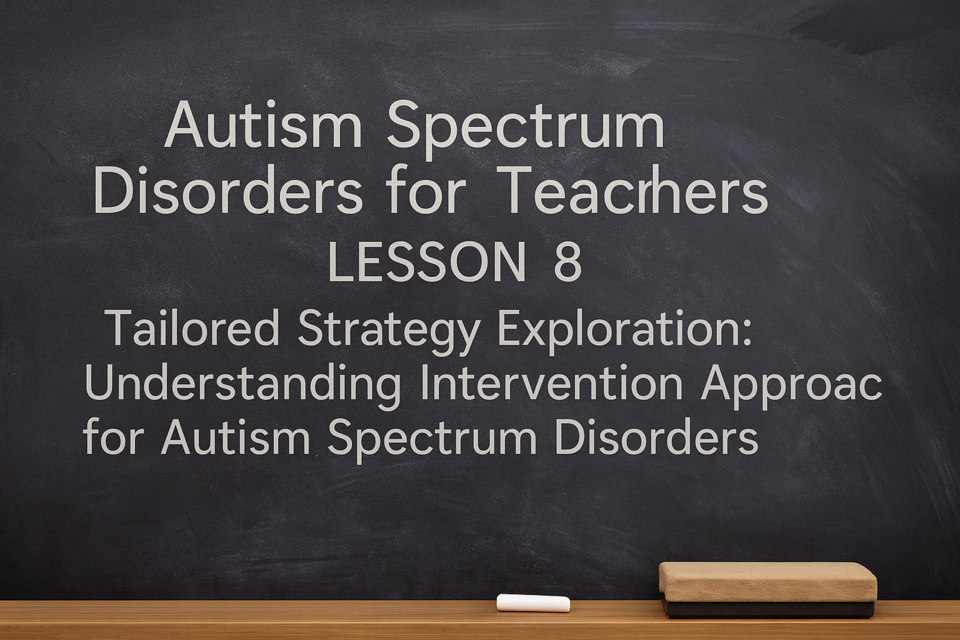 Autism Spectrum Disorders for Teacrhers
LESSON 8
Tailored Strategy Exploration: Understanding Intervention Approac for Autism Spectrum Disorders